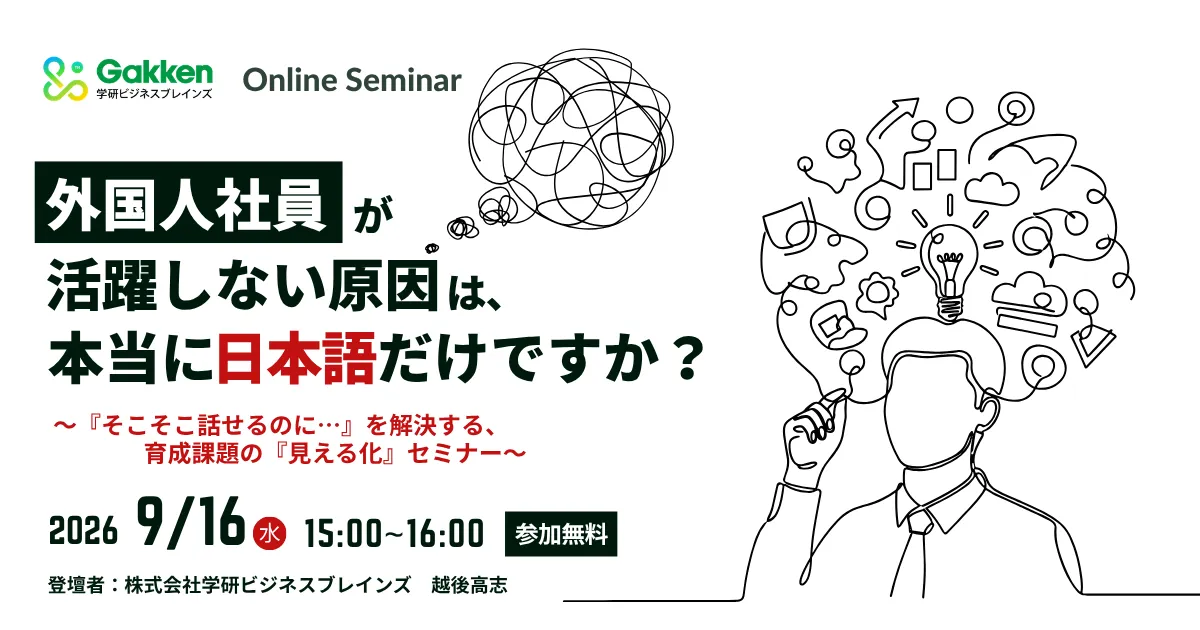 Gakken
学研ビジネスブレインズ

Online Seminar

外国人社員が
活躍しない原因は、
本当に日本語だけですか？

～『そこそこ話せるのに…』を解決する、
育成課題の『見える化』セミナー～

2026 9/16 水 15:00~16:00 参加無料

登壇者：株式会社学研ビジネスブレインズ　越後高志